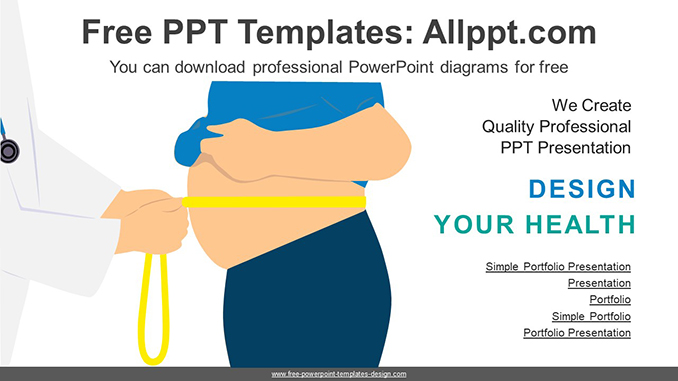 Free PPT Templates: Allppt.com

You can download professional PowerPoint diagrams for free

We Create Quality Professional PPT Presentation

DESIGN

YOUR HEALTH

Simple Portfolio Presentation

Presentation

Portfolio

Simple Portfolio

Portfolio Presentation

www.free-powerpoint-templates-design.com